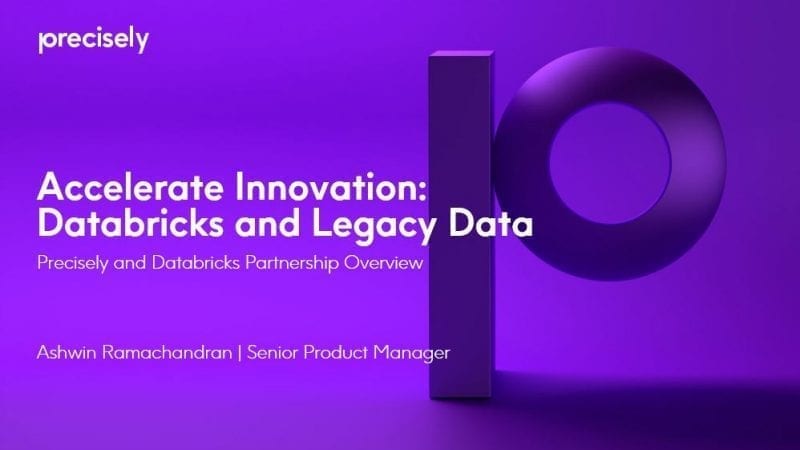 precisely

Accelerate Innovation: Databricks and Legacy Data

Precisely and Databricks Partnership Overview

Ashwin Ramachandran | Senior Product Manager